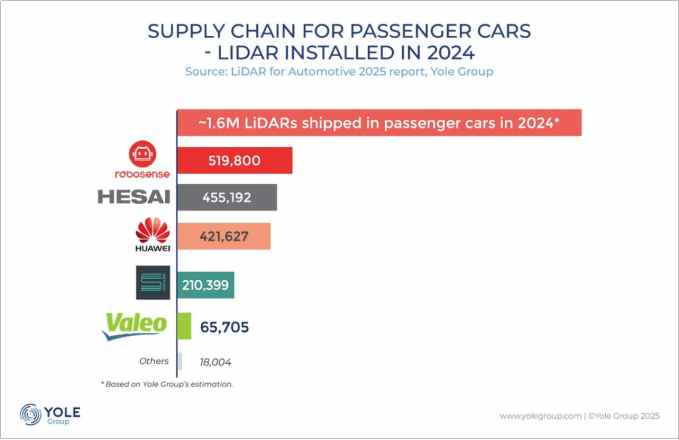 SUPPLY CHAIN FOR PASSENGER CARS
- LIDAR INSTALLED IN 2024
Source: LiDAR for Automotive 2025 report, Yole Group

~1.6M LiDARs shipped in passenger cars in 2024*

robosense 519,800

HESAI 455,192

HUAWEI 421,627

SI 210,399

Valeo 65,705

Others 18,004

* Based on Yole Group's estimation.

YOLE Group

www.yolegroup.com | ©Yole Group 2025